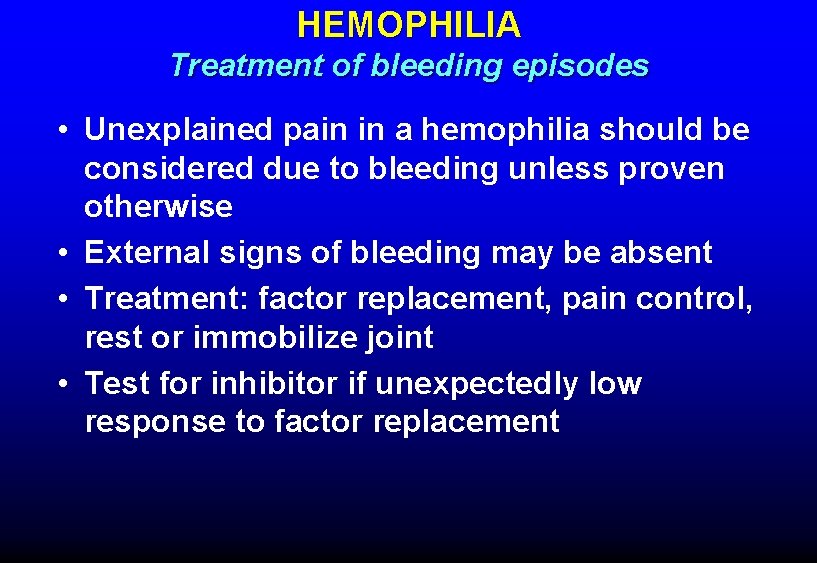 HEMOPHILIA
Treatment of bleeding episodes

• Unexplained pain in a hemophilia should be considered due to bleeding unless proven otherwise
• External signs of bleeding may be absent
• Treatment: factor replacement, pain control, rest or immobilize joint
• Test for inhibitor if unexpectedly low response to factor replacement